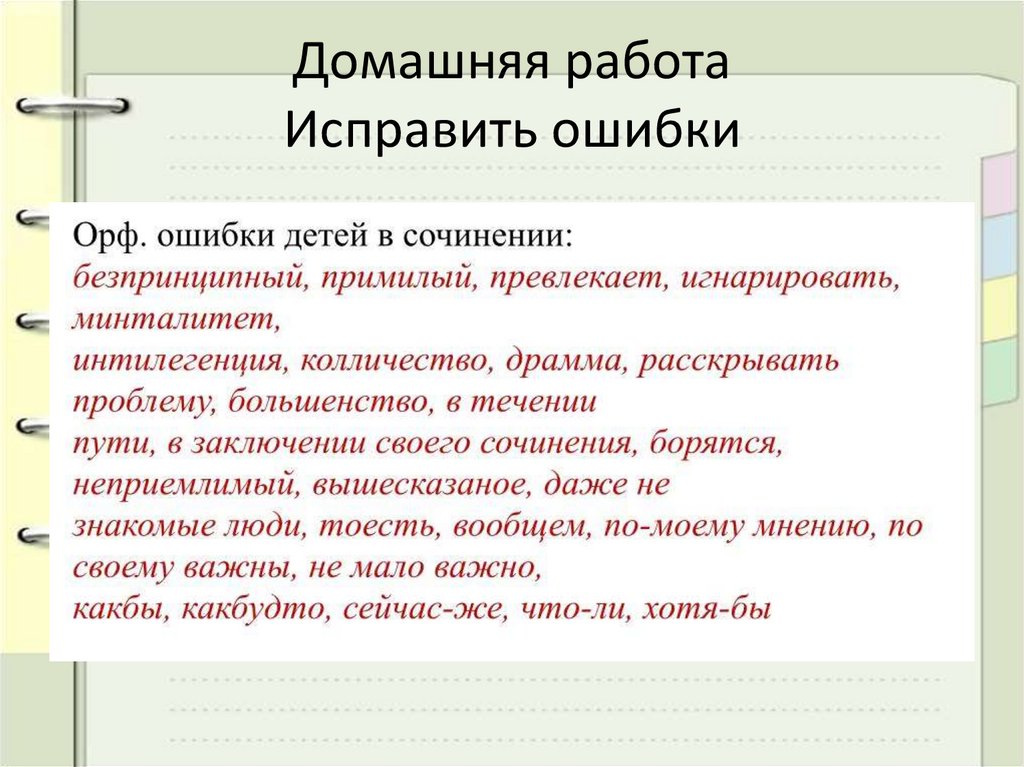 Домашняя работа
Исправить ошибки

Орф. ошибки детей в сочинении:
безпринципный, примилый, превлекает, игнарировать, минталитет,
интилегенция, колличество, драмма, расскрывать проблему, большенство, в течении
пути, в заключении своего сочинения, борятся, неприемлимый, вышесказаное, даже не
знакомые люди, тоесть, вообщем, по-моему мнению, по своему важны, не мало важно,
какбы, какбудто, сейчас-же, что-ли, хотя-бы